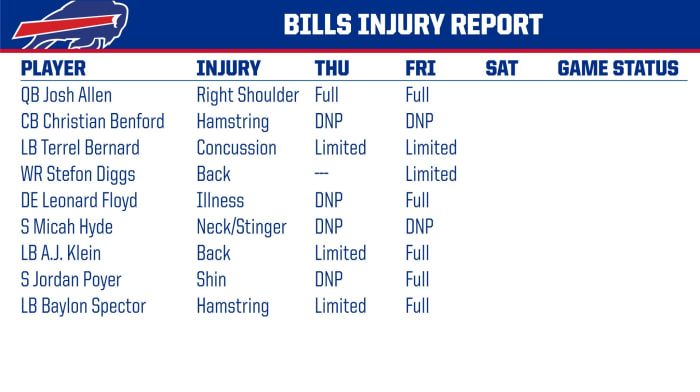 BILLS INJURY REPORT

| PLAYER | INJURY | THU | FRI | SAT | GAME STATUS |
|---|---|---|---|---|---|
| QB Josh Allen | Right Shoulder | Full | Full | | |
| CB Christian Benford | Hamstring | DNP | DNP | | |
| LB Terrel Bernard | Concussion | Limited | Limited | | |
| WR Stefon Diggs | Back | --- | Limited | | |
| DE Leonard Floyd | Illness | DNP | Full | | |
| S Micah Hyde | Neck/Stinger | DNP | DNP | | |
| LB A.J. Klein | Back | Limited | Full | | |
| S Jordan Poyer | Shin | DNP | Full | | |
| LB Baylon Spector | Hamstring | Limited | Full | | |